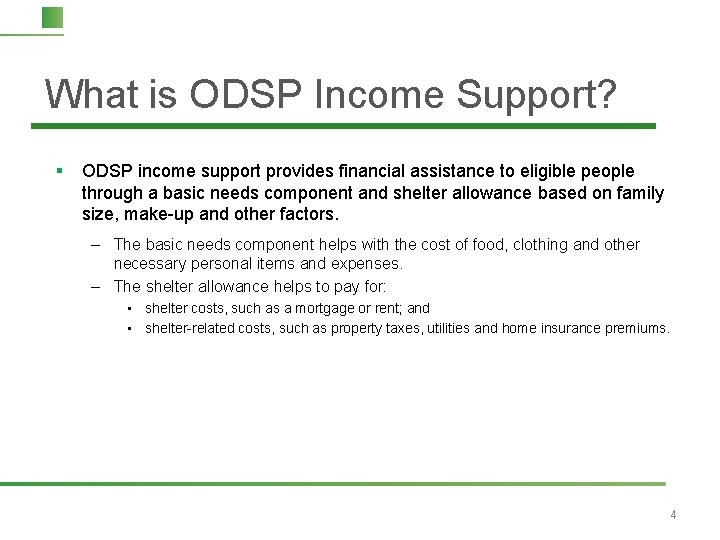 What is ODSP Income Support?

▪ ODSP income support provides financial assistance to eligible people through a basic needs component and shelter allowance based on family size, make-up and other factors.

– The basic needs component helps with the cost of food, clothing and other necessary personal items and expenses.

– The shelter allowance helps to pay for:

▪ shelter costs, such as a mortgage or rent; and

▪ shelter-related costs, such as property taxes, utilities and home insurance premiums.

4